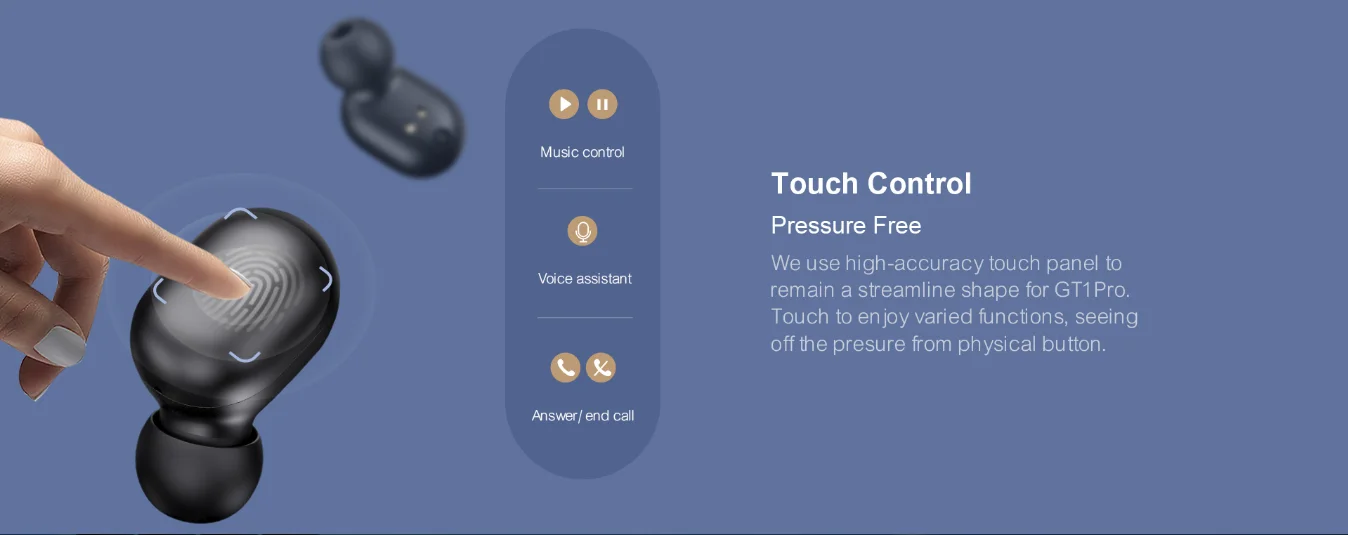 Music control

Voice assistant

Answer/ end call

Touch Control

Pressure Free

We use high-accuracy touch panel to remain a streamline shape for GT1Pro. Touch to enjoy varied functions, seeing off the presure from physical button.